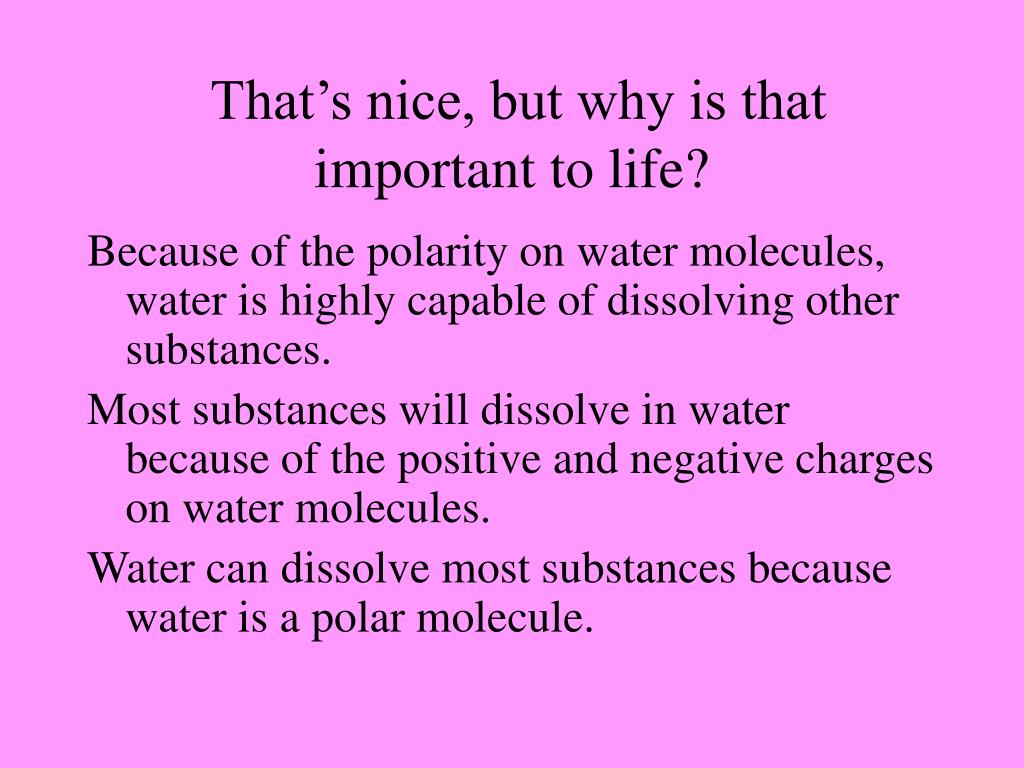 That’s nice, but why is that important to life?

Because of the polarity on water molecules, water is highly capable of dissolving other substances.

Most substances will dissolve in water because of the positive and negative charges on water molecules.

Water can dissolve most substances because water is a polar molecule.